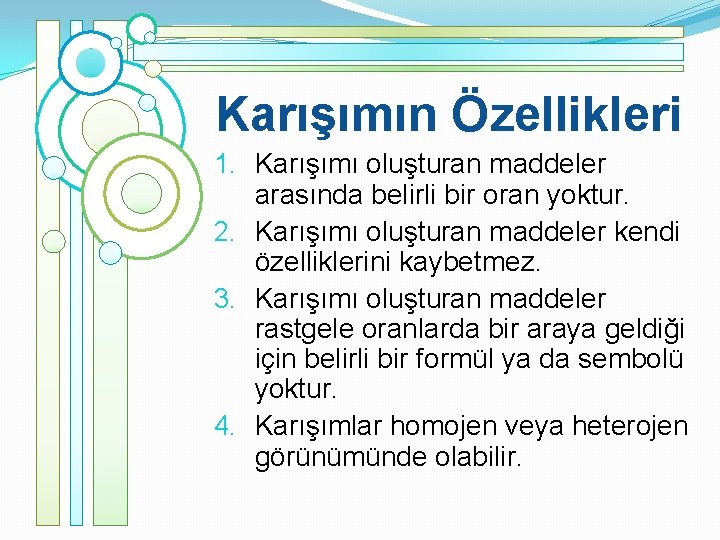 Karışımın Özellikleri

1. Karışımı oluşturan maddeler arasında belirli bir oran yoktur.
2. Karışımı oluşturan maddeler kendi özelliklerini kaybetmez.
3. Karışımı oluşturan maddeler rastgele oranlarda bir araya geldiği için belirli bir formül ya da sembolü yoktur.
4. Karışımlar homojen veya heterojen görünümünde olabilir.